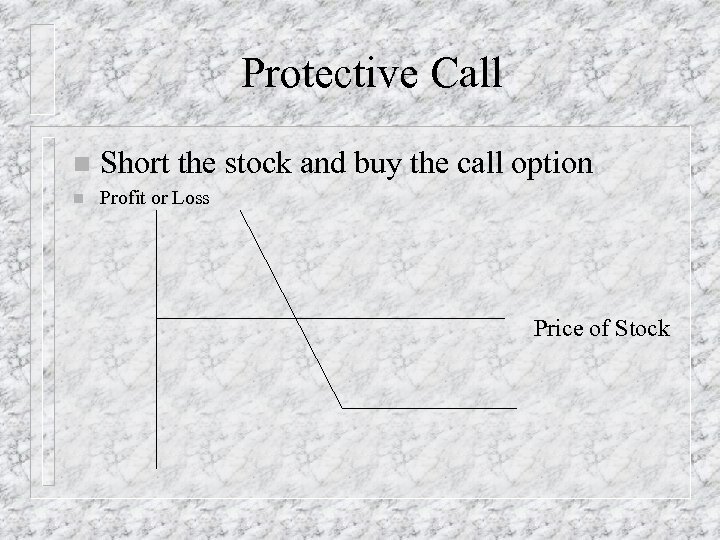 Protective Call

Short the stock and buy the call option

Profit or Loss

Price of Stock